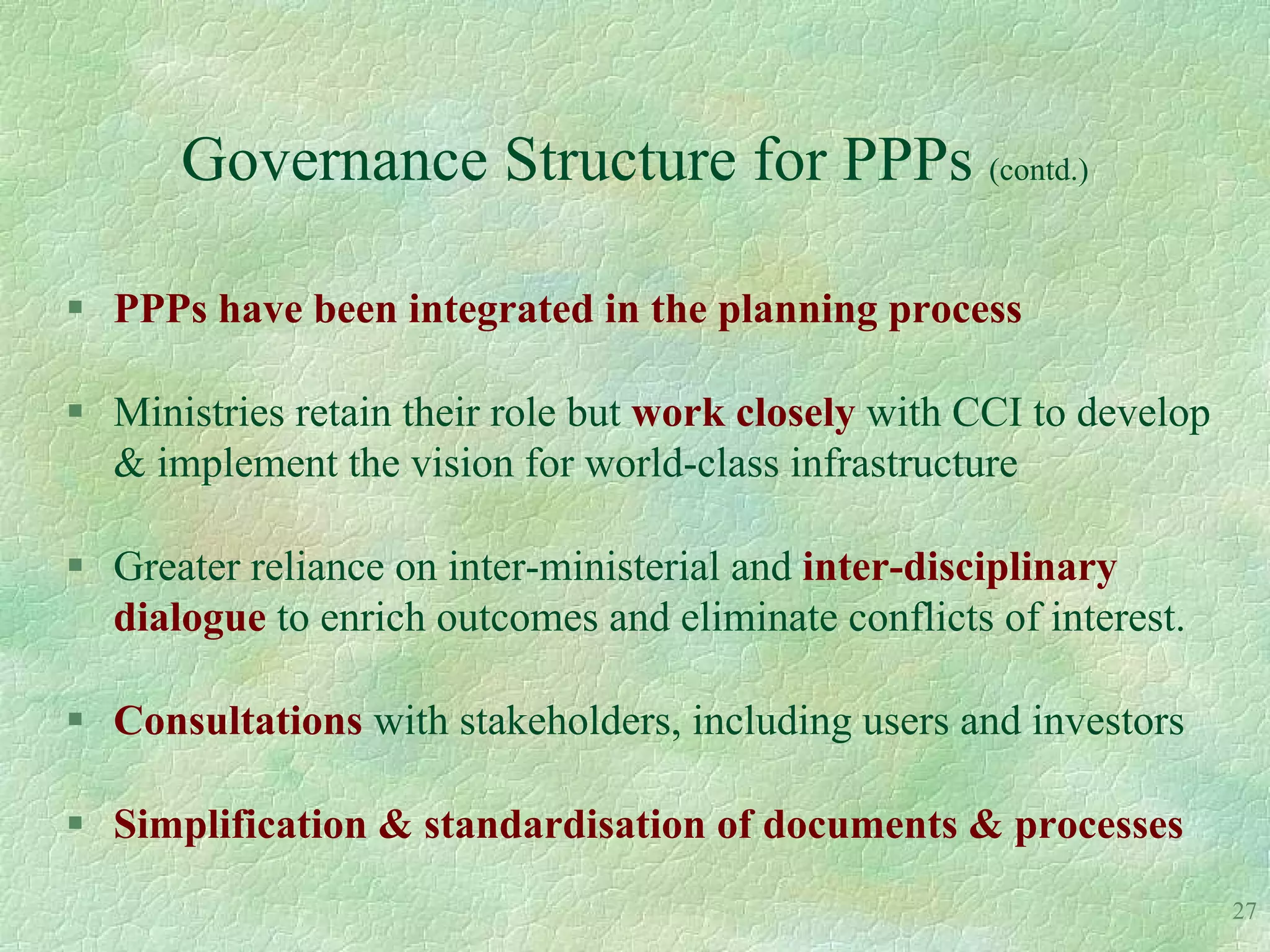 Governance Structure for PPPs (contd.)

▪ PPPs have been integrated in the planning process

▪ Ministries retain their role but work closely with CCI to develop & implement the vision for world-class infrastructure

▪ Greater reliance on inter-ministerial and inter-disciplinary dialogue to enrich outcomes and eliminate conflicts of interest.

▪ Consultations with stakeholders, including users and investors

▪ Simplification & standardisation of documents & processes

27